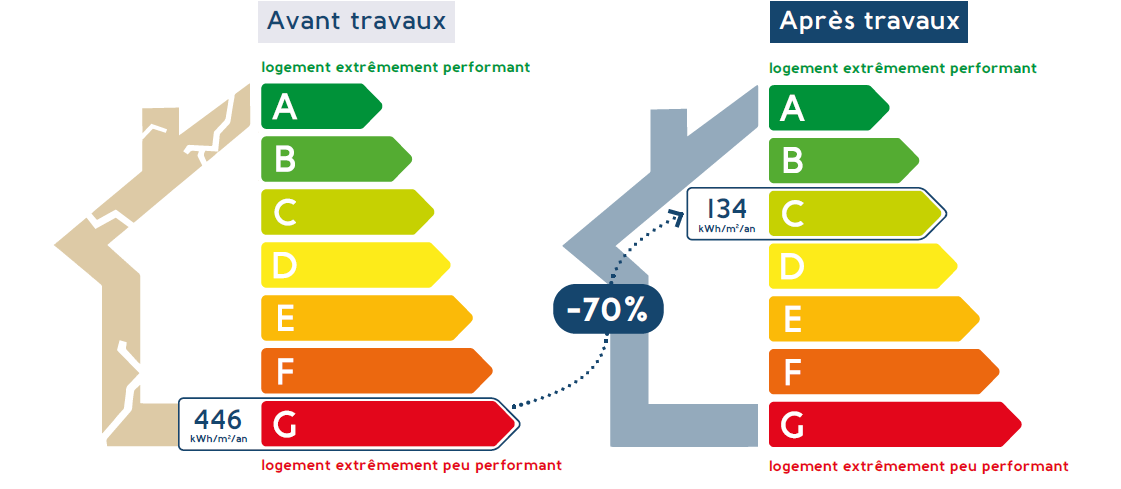 Avant travaux

logement extrêmement performant

A

B

C

D

E

F

446
kWh/m²/an

G

logement extrêmement peu performant

-70%

Après travaux

logement extrêmement performant

A

B

134
kWh/m²/an

C

D

E

F

G

logement extrêmement peu performant